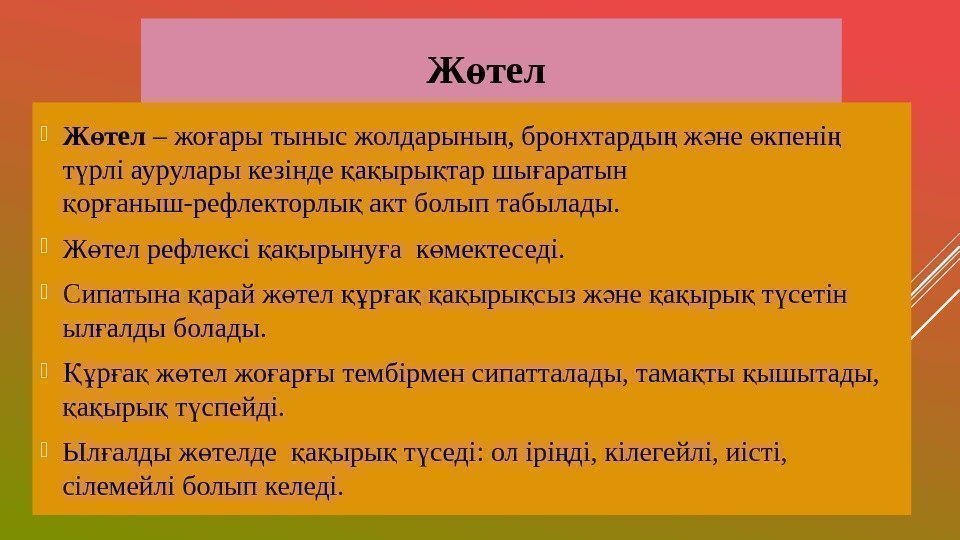 Жөтел

Жөтел – жоғары тыныс жолдарының, бронхтардың және өкпенің түрлі аурулары кезінде қақырықтар шығаратын қорғаныш-рефлекторлық акт болып табылады.

Жөтел рефлексі қақырынуға көмектеседі.

Сипатына қарай жөтел құрғақ қақырықсыз және қақырық түсетін ылғалды болады.

Құрғақ жөтел жоғарғы тембірмен сипатталады, тамақты қышытады, қақырық түспейді.

Ылғалды жөтелде қақырық түседі: ол іріңді, кілегейлі, иісті, сілемейлі болып келеді.